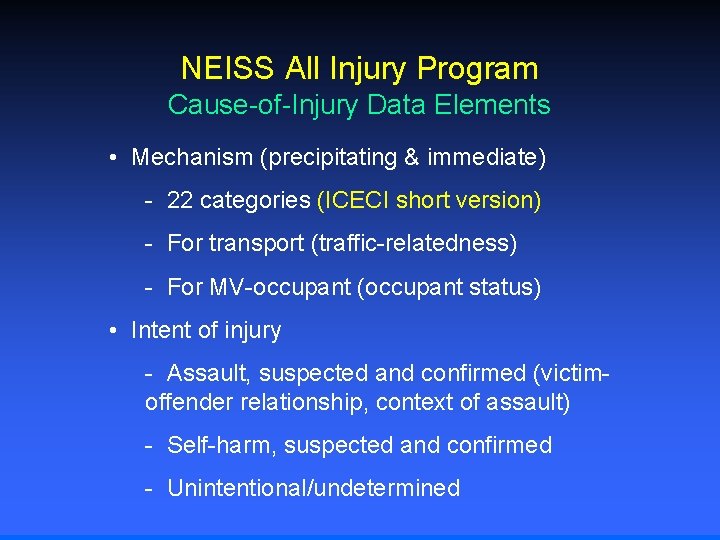 NEISS All Injury Program
Cause-of-Injury Data Elements

• Mechanism (precipitating & immediate)

- 22 categories (ICECI short version)

- For transport (traffic-relatedness)

- For MV-occupant (occupant status)

• Intent of injury

- Assault, suspected and confirmed (victim-offender relationship, context of assault)

- Self-harm, suspected and confirmed

- Unintentional/undetermined